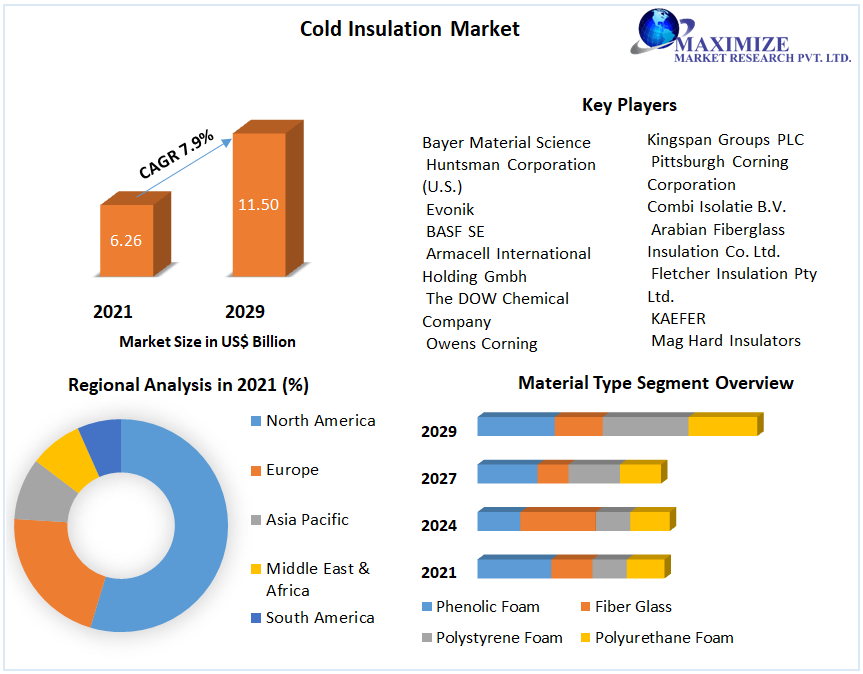 Cold Insulation Market

MAXIMIZE
MARKET RESEARCH PVT. LTD.

CAGR 7.9%

6.26

11.50

2021

2029

Market Size in US$ Billion

Key Players

Bayer Material Science
Huntsman Corporation (U.S.)
Evonik
BASF SE
Armacell International Holding Gmbh
The DOW Chemical Company
Owens Corning

Kingspan Groups PLC
Pittsburgh Corning Corporation
Combi Isolatie B.V.
Arabian Fiberglass Insulation Co. Ltd.
Fletcher Insulation Pty Ltd.
KAEFER
Mag Hard Insulators

Regional Analysis in 2021 (%)

North America
Europe
Asia Pacific
Middle East & Africa
South America

Material Type Segment Overview

2029
2027
2024
2021

Phenolic Foam
Fiber Glass
Polystyrene Foam
Polyurethane Foam